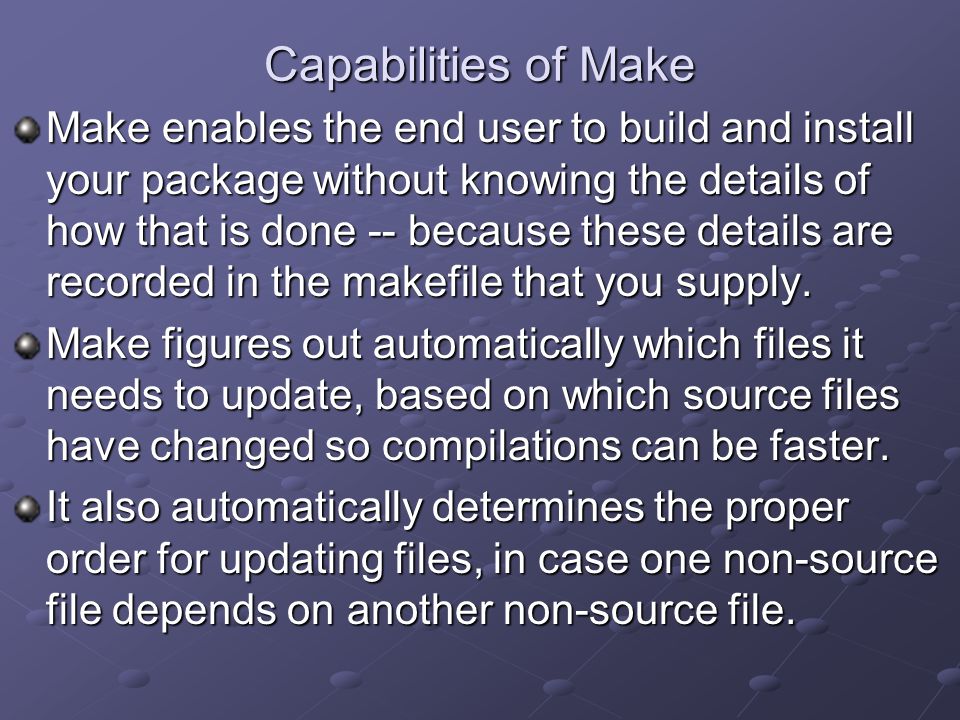 Capabilities of Make

Make enables the end user to build and install your package without knowing the details of how that is done -- because these details are recorded in the makefile that you supply.

Make figures out automatically which files it needs to update, based on which source files have changed so compilations can be faster.

It also automatically determines the proper order for updating files, in case one non-source file depends on another non-source file.